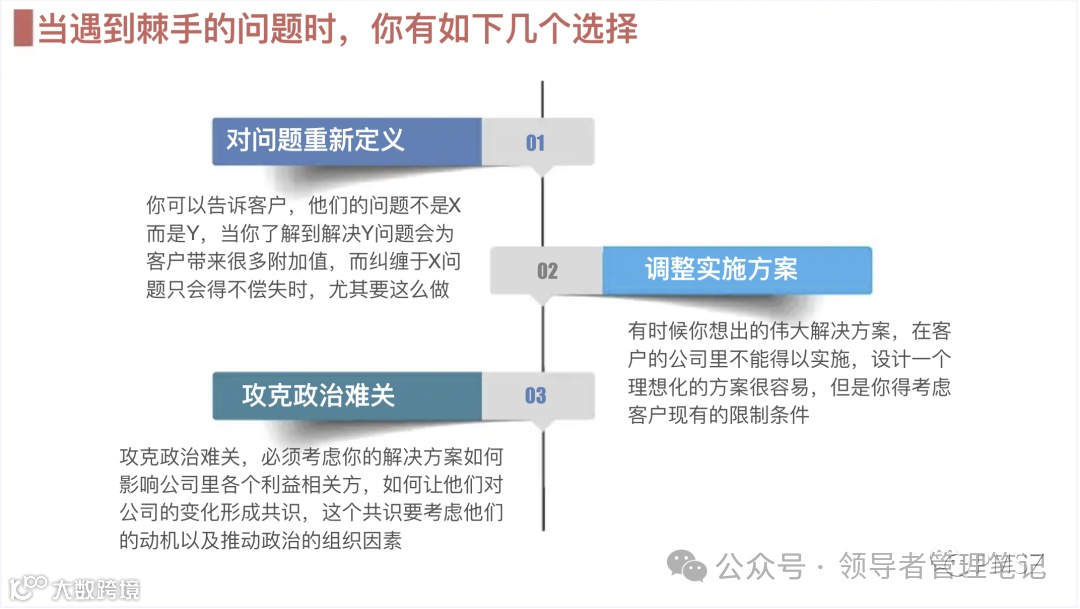 当遇到棘手的问题时，你有如下几个选择

对问题重新定义

01

你可以告诉客户，他们的问题不是X而是Y，当你了解到解决Y问题会为客户带来很多附加值，而纠缠于X问题只会得不偿失时，尤其要这么做

02

调整实施方案

有时候你想出的伟大解决方案，在客户的公司里不能得以实施，设计一个理想化的方案很容易，但是你得考虑客户现有的限制条件

攻克政治难关

03

攻克政治难关，必须考虑你的解决方案如何影响公司里各个利益相关方，如何让他们对公司的变化形成共识，这个共识要考虑他们的动机以及推动政治的组织因素

公众号 · 领导者管理笔记

大数跨境